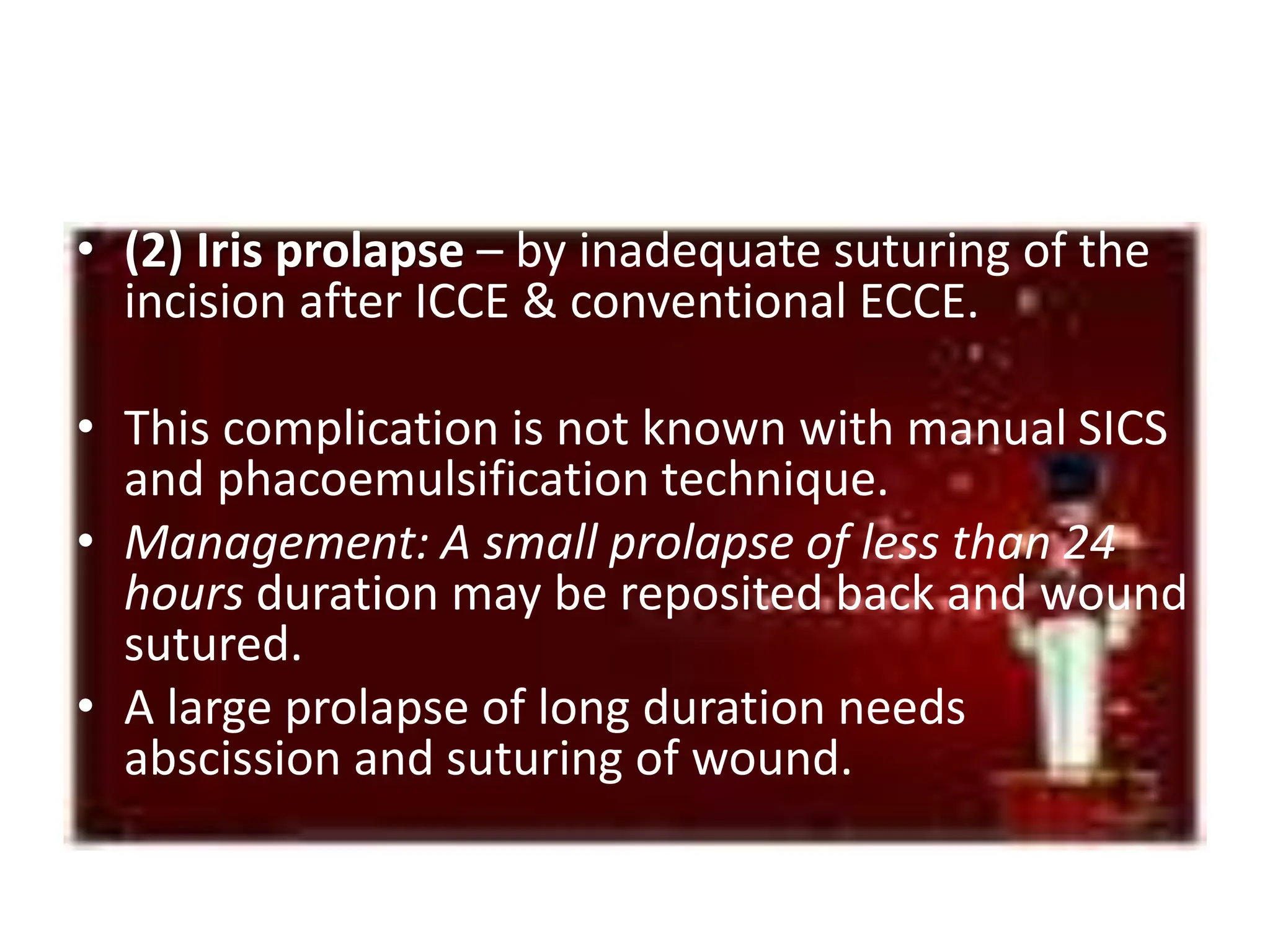 • (2) Iris prolapse – by inadequate suturing of the incision after ICCE & conventional ECCE.

• This complication is not known with manual SICS and phacoemulsification technique.

• Management: A small prolapse of less than 24 hours duration may be reposited back and wound sutured.

• A large prolapse of long duration needs abscission and suturing of wound.